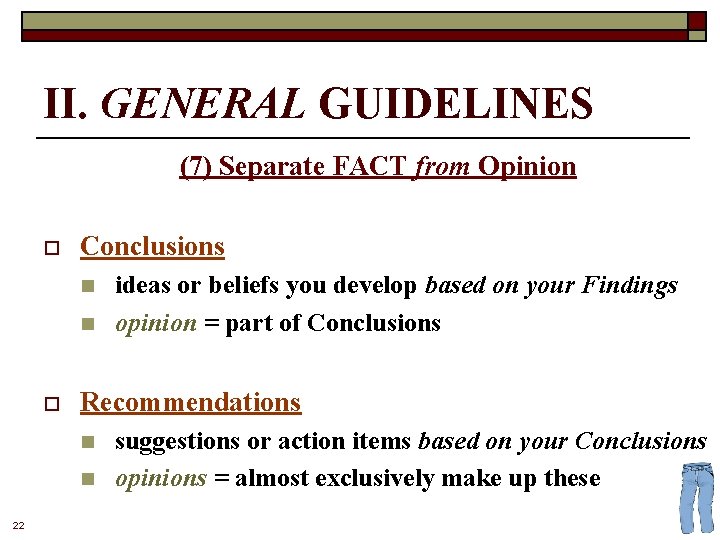 II. GENERAL GUIDELINES

(7) Separate FACT from Opinion

Conclusions

ideas or beliefs you develop based on your Findings

opinion = part of Conclusions

Recommendations

suggestions or action items based on your Conclusions

opinions = almost exclusively make up these

22